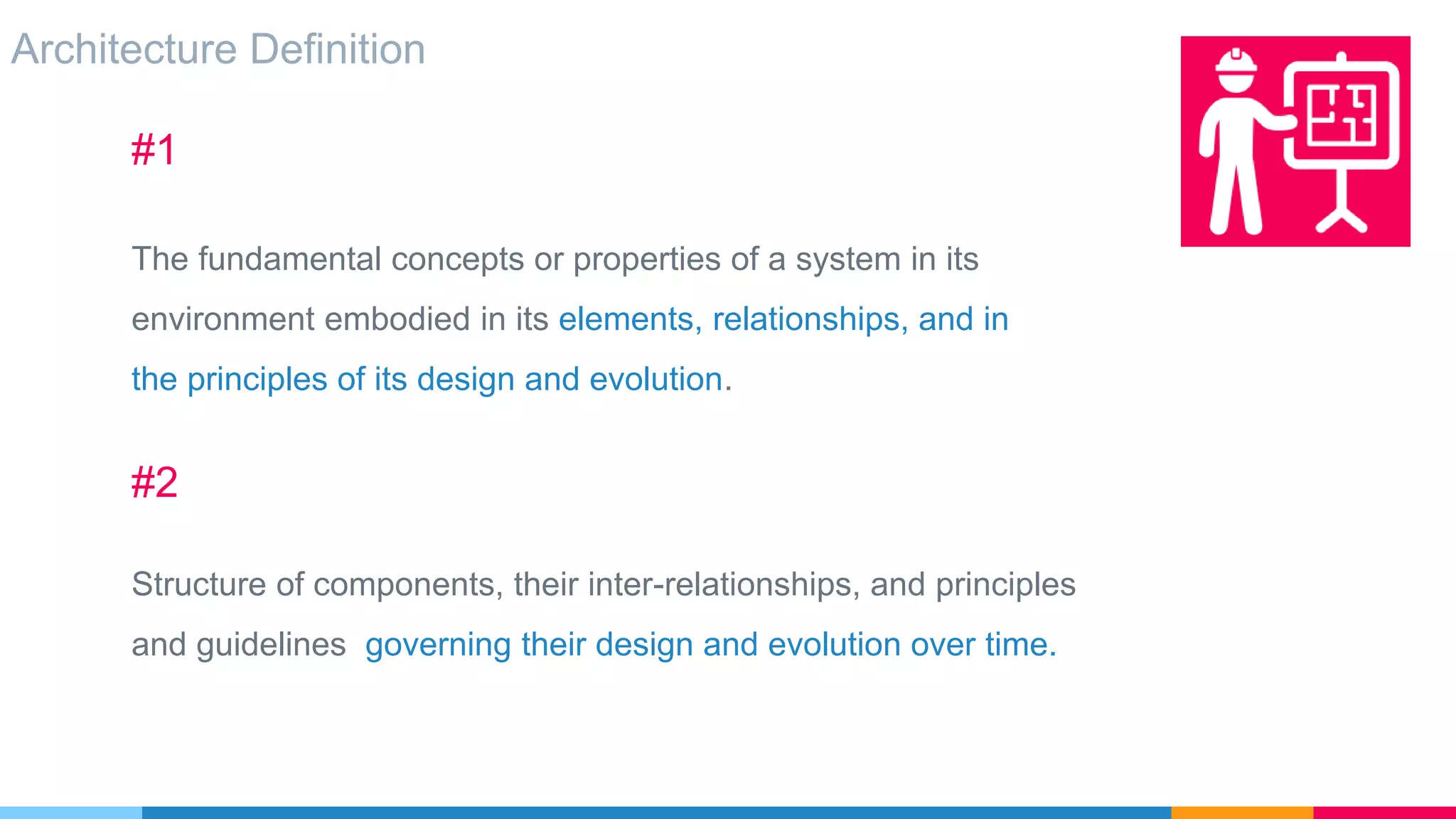 Architecture Definition

#1

The fundamental concepts or properties of a system in its environment embodied in its elements, relationships, and in the principles of its design and evolution.

#2

Structure of components, their inter-relationships, and principles and guidelines  governing their design and evolution over time.